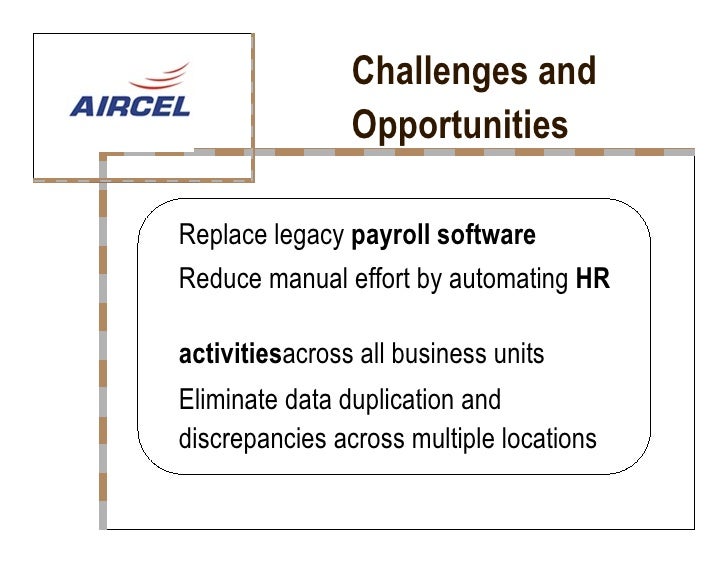 AIRCEL

Challenges and Opportunities

Replace legacy payroll software

Reduce manual effort by automating HR

activitiesacross all business units

Eliminate data duplication and discrepancies across multiple locations